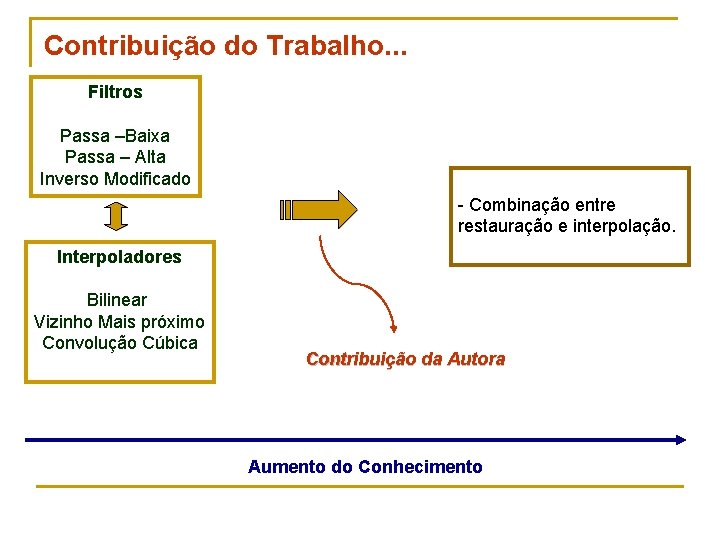 Contribuição do Trabalho...

Filtros

Passa –Baixa
Passa – Alta
Inverso Modificado

Interpoladores

Bilinear
Vizinho Mais próximo
Convolução Cúbica

- Combinação entre restauração e interpolação.

Contribuição da Autora

Aumento do Conhecimento